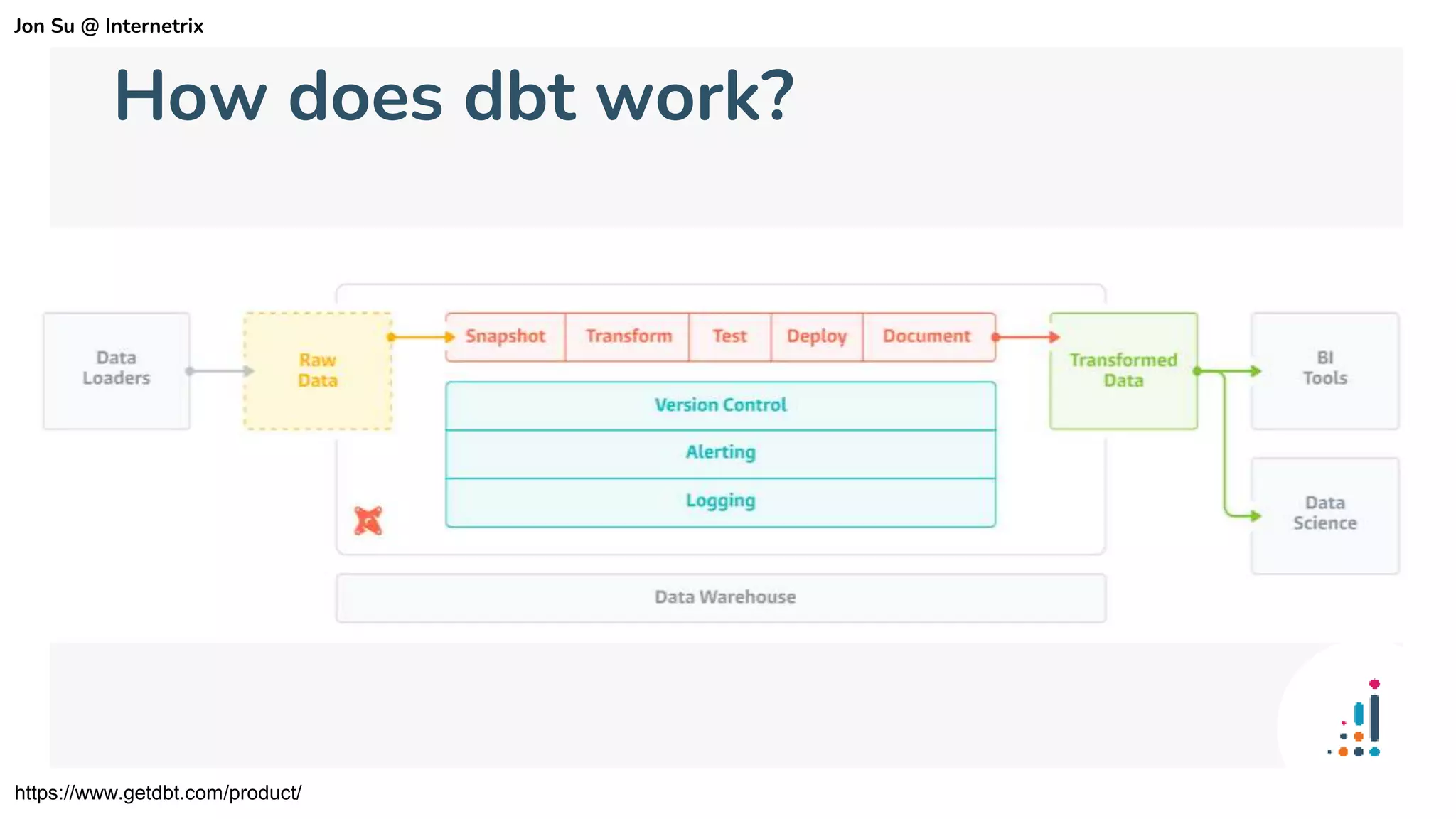 Jon Su @ Internetrix

How does dbt work?

Data Loaders

Raw Data

Snapshot
Transform
Test
Deploy
Document

Version Control
Alerting
Logging

Transformed Data

BI Tools

Data Science

Data Warehouse

https://www.getdbt.com/product/